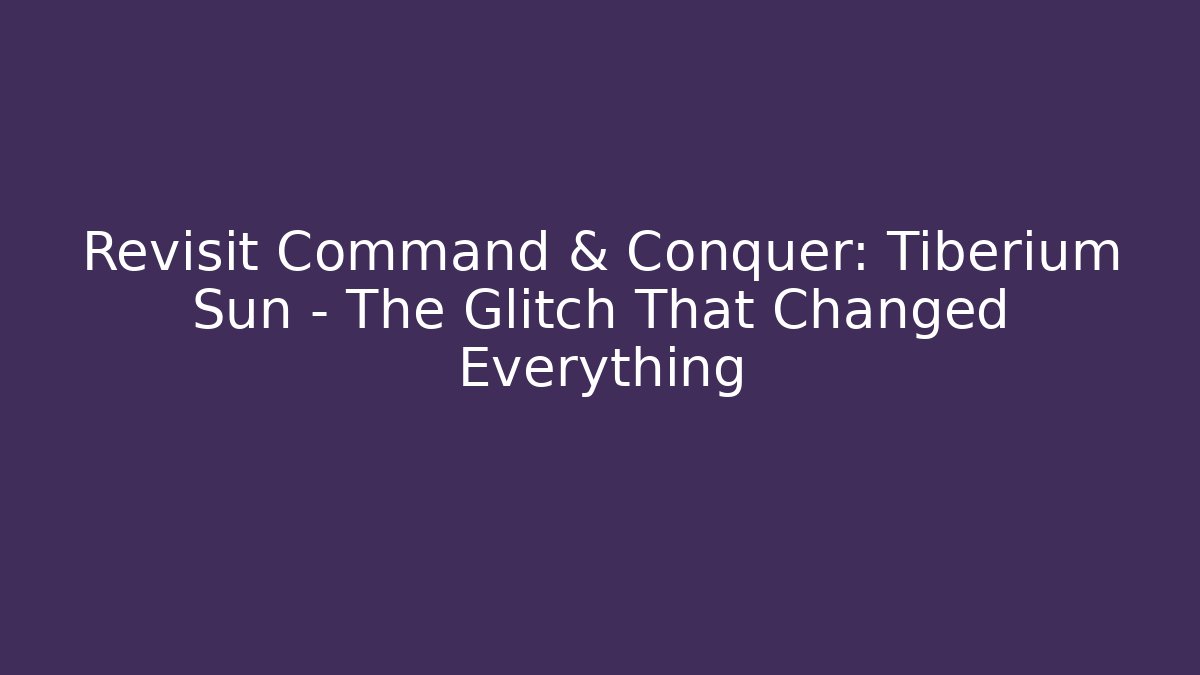 Revisit Command & Conquer: Tiberium Sun - The Glitch That Changed Everything